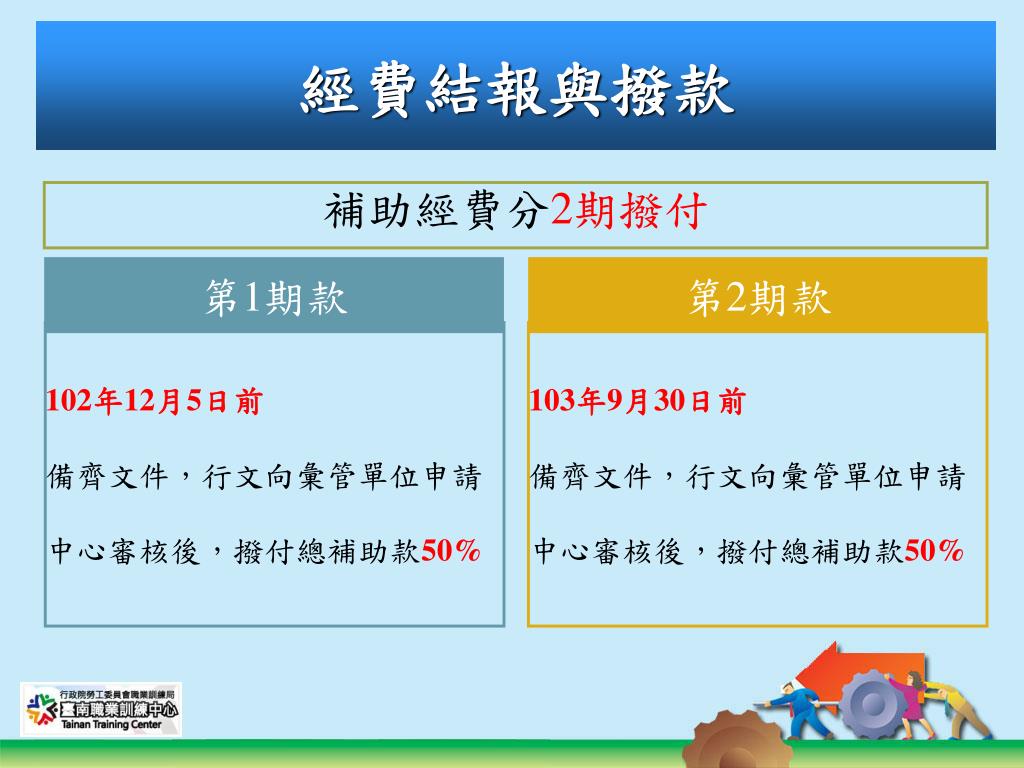 經費結報與撥款

補助經費分2期撥付

第1期款

102年12月5日前

備齊文件，行文向彙管單位申請

中心審核後，撥付總補助款50%

第2期款

103年9月30日前

備齊文件，行文向彙管單位申請

中心審核後，撥付總補助款50%

行政院勞工委員會職業訓練局
臺南職業訓練中心
Tainan Training Center